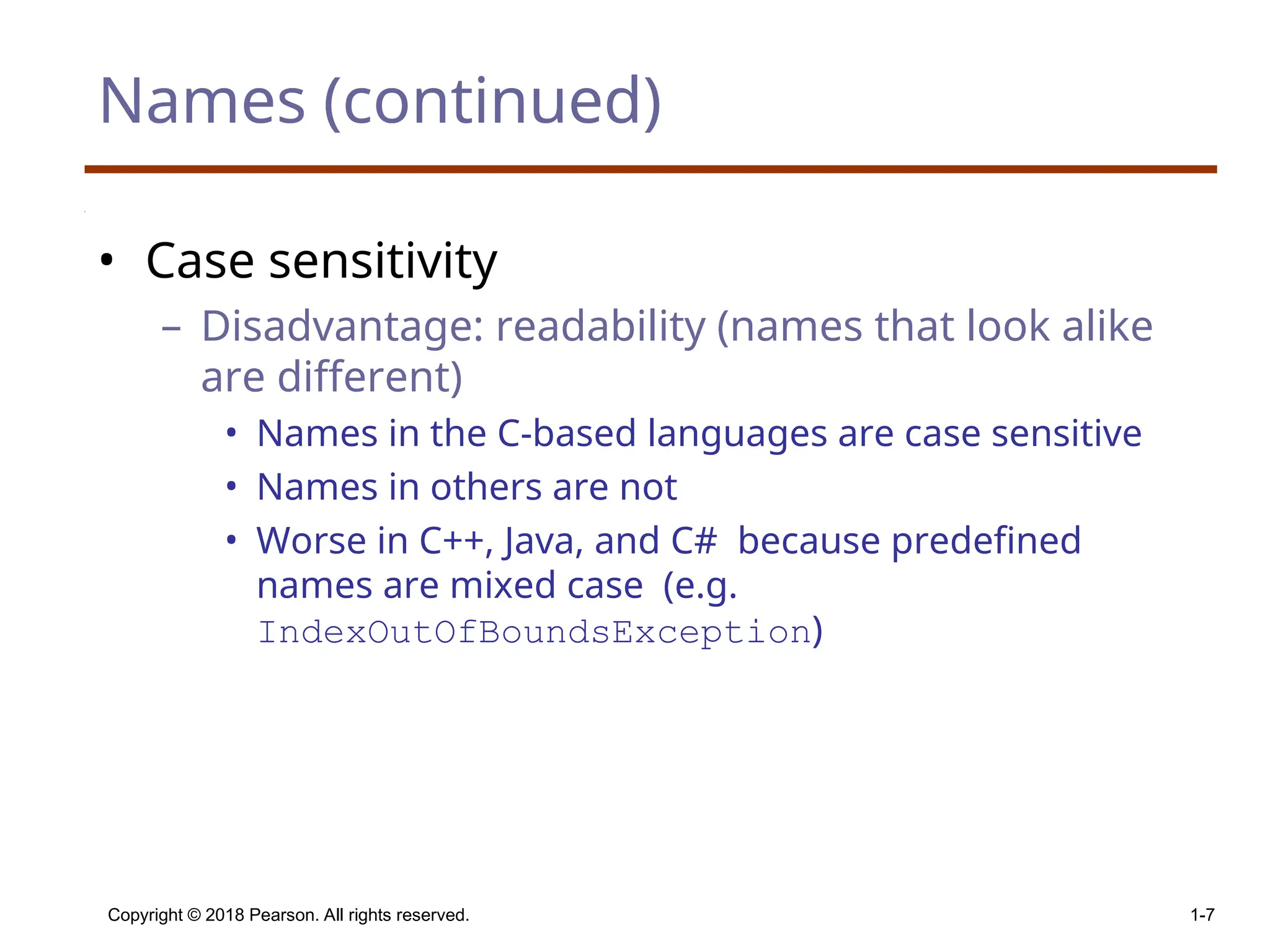 Names (continued)

• Case sensitivity
– Disadvantage: readability (names that look alike are different)
• Names in the C-based languages are case sensitive
• Names in others are not
• Worse in C++, Java, and C# because predefined names are mixed case (e.g. IndexOutOfBoundsException)

Copyright © 2018 Pearson. All rights reserved.

1-7